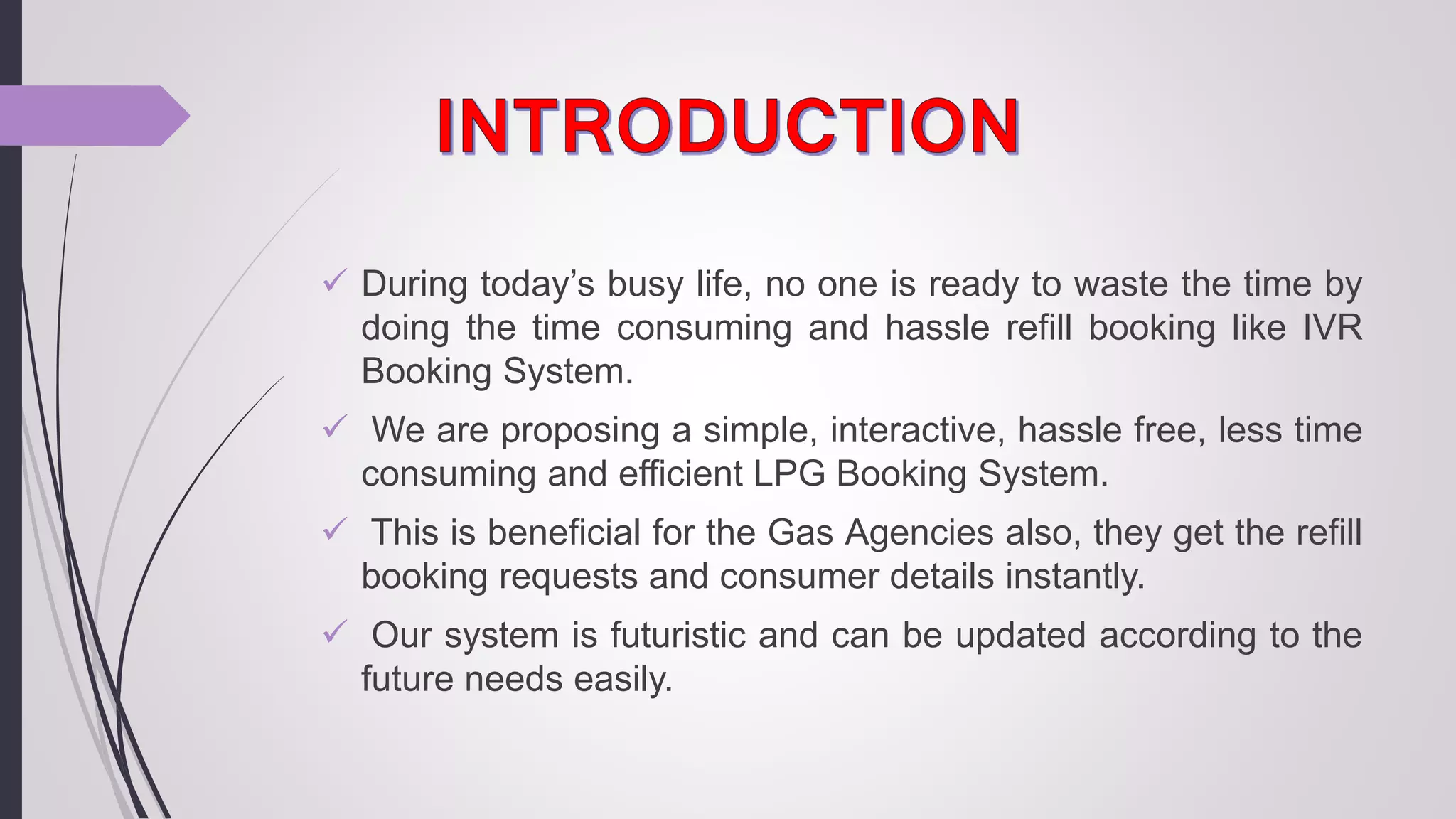 INTRODUCTION

✓ During today’s busy life, no one is ready to waste the time by doing the time consuming and hassle refill booking like IVR Booking System.

✓ We are proposing a simple, interactive, hassle free, less time consuming and efficient LPG Booking System.

✓ This is beneficial for the Gas Agencies also, they get the refill booking requests and consumer details instantly.

✓ Our system is futuristic and can be updated according to the future needs easily.